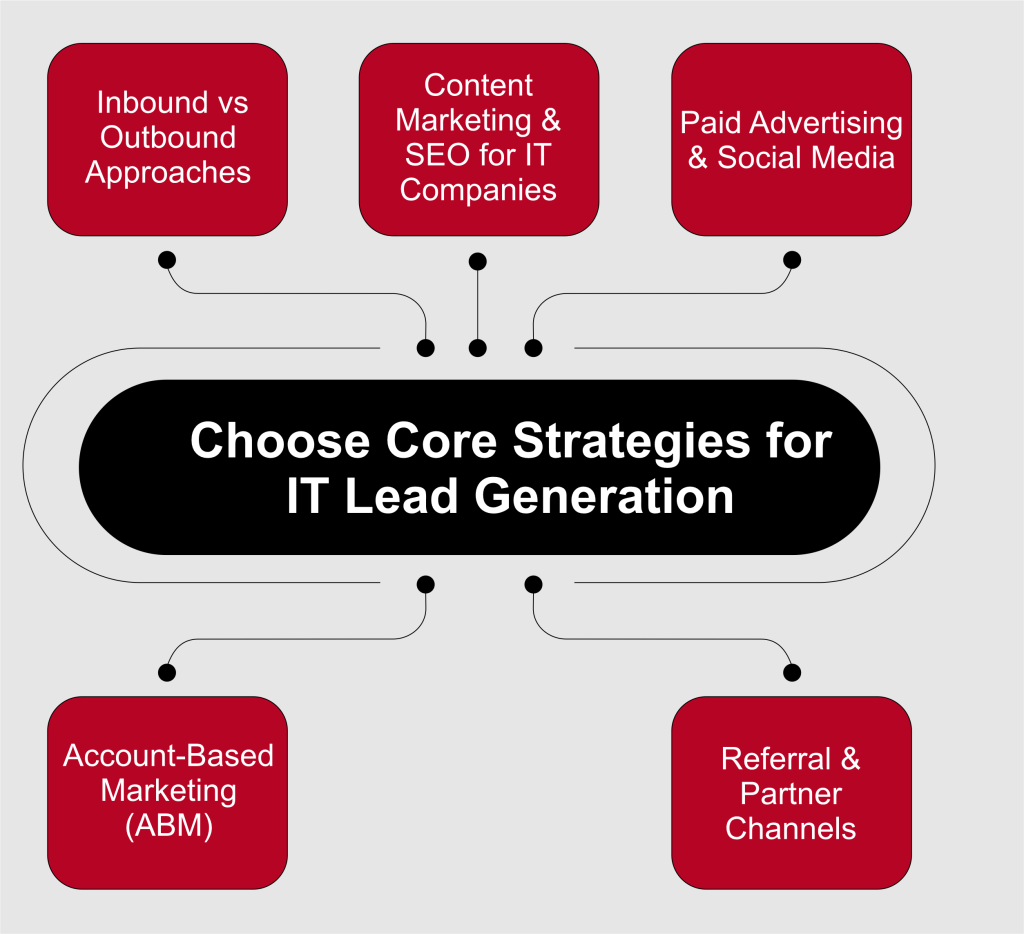 Inbound vs Outbound Approaches

Content Marketing & SEO for IT Companies

Paid Advertising & Social Media

Choose Core Strategies for IT Lead Generation

Account-Based Marketing (ABM)

Referral & Partner Channels